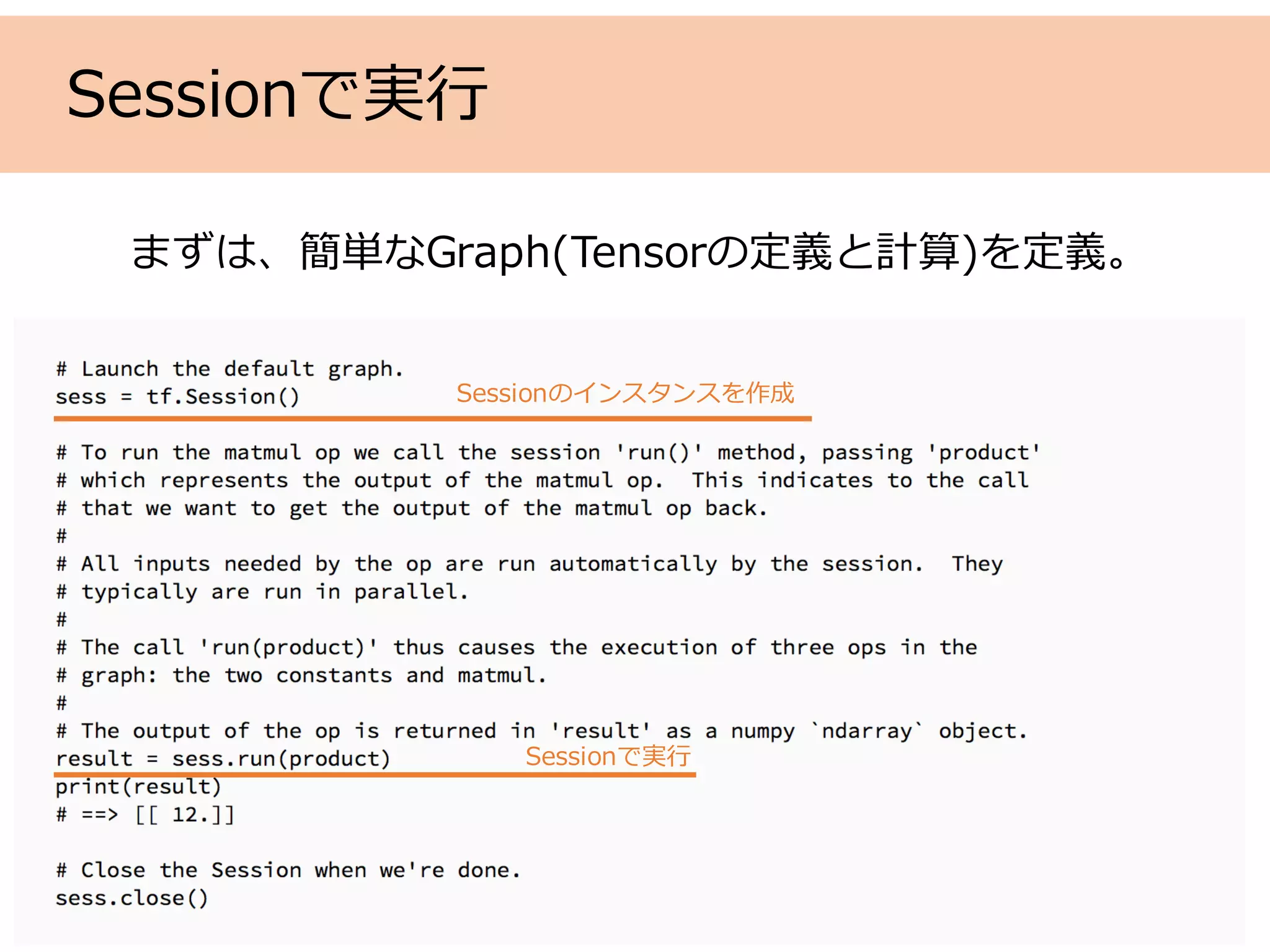 Sessionで実行

まずは、簡単なGraph(Tensorの定義と計算)を定義。

# Launch the default graph.
sess = tf.Session()

Sessionのインスタンスを作成

# To run the matmul op we call the session 'run()' method, passing 'product'
# which represents the output of the matmul op.  This indicates to the call
# that we want to get the output of the matmul op back.
#
# All inputs needed by the op are run automatically by the session.  They
# typically are run in parallel.
#
# The call 'run(product)' thus causes the execution of three ops in the
# graph: the two constants and matmul.
#
# The output of the op is returned in 'result' as a numpy `ndarray` object.
result = sess.run(product)

Sessionで実行

print(result)
# ==> [[ 12.]]

# Close the Session when we're done.
sess.close()